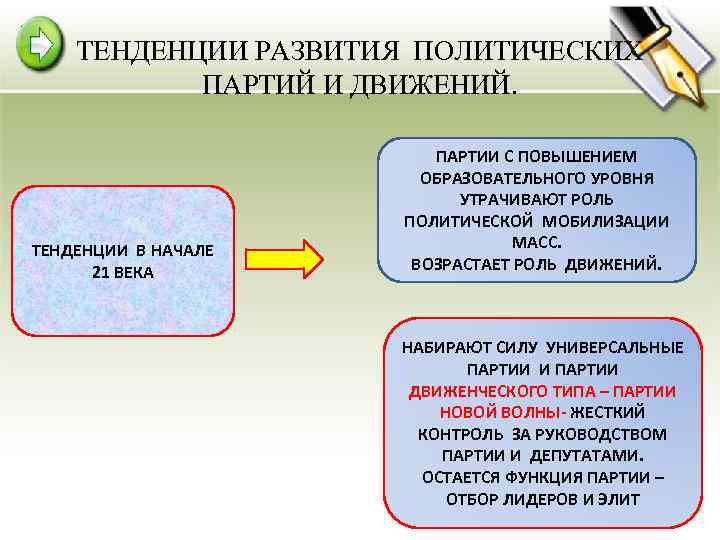 ТЕНДЕНЦИИ РАЗВИТИЯ ПОЛИТИЧЕСКИХ ПАРТИЙ И ДВИЖЕНИЙ.

ТЕНДЕНЦИИ В НАЧАЛЕ 21 ВЕКА

ПАРТИИ С ПОВЫШЕНИЕМ ОБРАЗОВАТЕЛЬНОГО УРОВНЯ УТРАЧИВАЮТ РОЛЬ ПОЛИТИЧЕСКОЙ МОБИЛИЗАЦИИ МАСС.
ВОЗРАСТАЕТ РОЛЬ ДВИЖЕНИЙ.

НАБИРАЮТ СИЛУ УНИВЕРСАЛЬНЫЕ ПАРТИИ И ПАРТИИ ДВИЖЕНЧЕСКОГО ТИПА – ПАРТИИ НОВОЙ ВОЛНЫ- ЖЕСТКИЙ КОНТРОЛЬ ЗА РУКОВОДСТВОМ ПАРТИИ И ДЕПУТАТАМИ.
ОСТАЕТСЯ ФУНКЦИЯ ПАРТИИ – ОТБОР ЛИДЕРОВ И ЭЛИТ